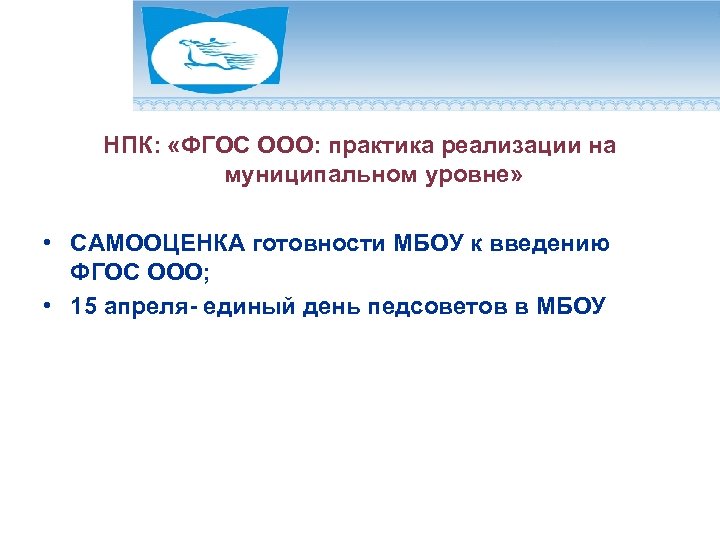 НПК: «ФГОС ООО: практика реализации на муниципальном уровне»

• САМООЦЕНКА готовности МБОУ к введению ФГОС ООО;
• 15 апреля- единый день педсоветов в МБОУ